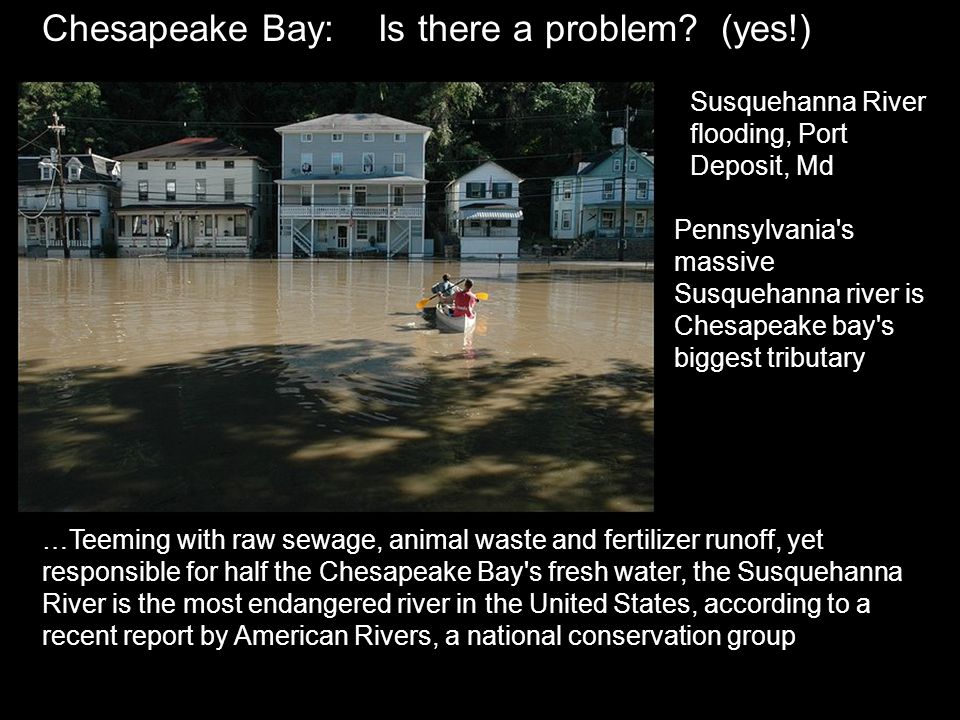 Chesapeake Bay: Is there a problem? (yes!)

Susquehanna River flooding, Port Deposit, Md

Pennsylvania's massive Susquehanna river is Chesapeake bay's biggest tributary

…Teeming with raw sewage, animal waste and fertilizer runoff, yet responsible for half the Chesapeake Bay's fresh water, the Susquehanna River is the most endangered river in the United States, according to a recent report by American Rivers, a national conservation group